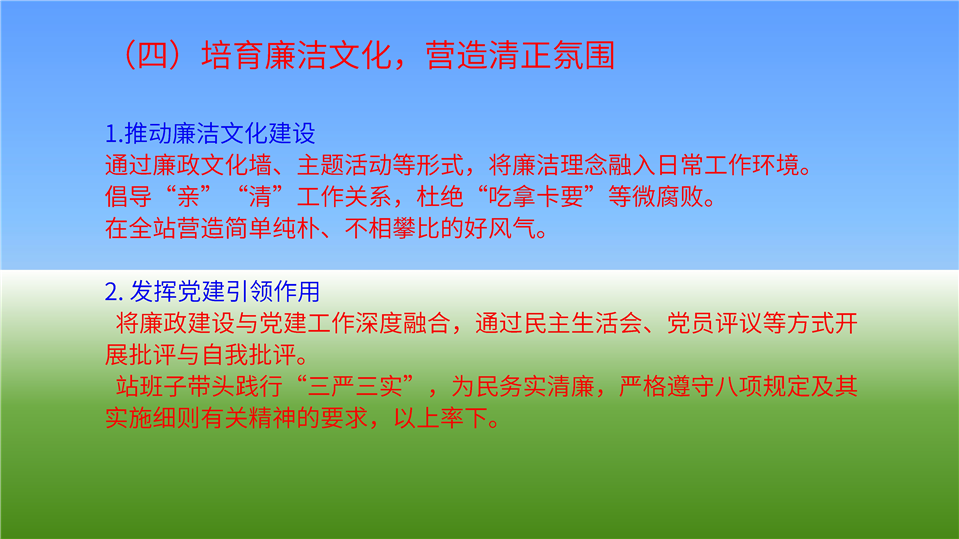 （四）培育廉洁文化，营造清正氛围

1.推动廉洁文化建设
通过廉政文化墙、主题活动等形式，将廉洁理念融入日常工作环境。
倡导“亲”“清”工作关系，杜绝“吃拿卡要”等微腐败。
在全站营造简单纯朴、不相攀比的好风气。

2. 发挥党建引领作用
将廉政建设与党建工作深度融合，通过民主生活会、党员评议等方式开展批评与自我批评。
站班子带头践行“三严三实”，为民务实清廉，严格遵守八项规定及其实施细则有关精神的要求，以上率下。